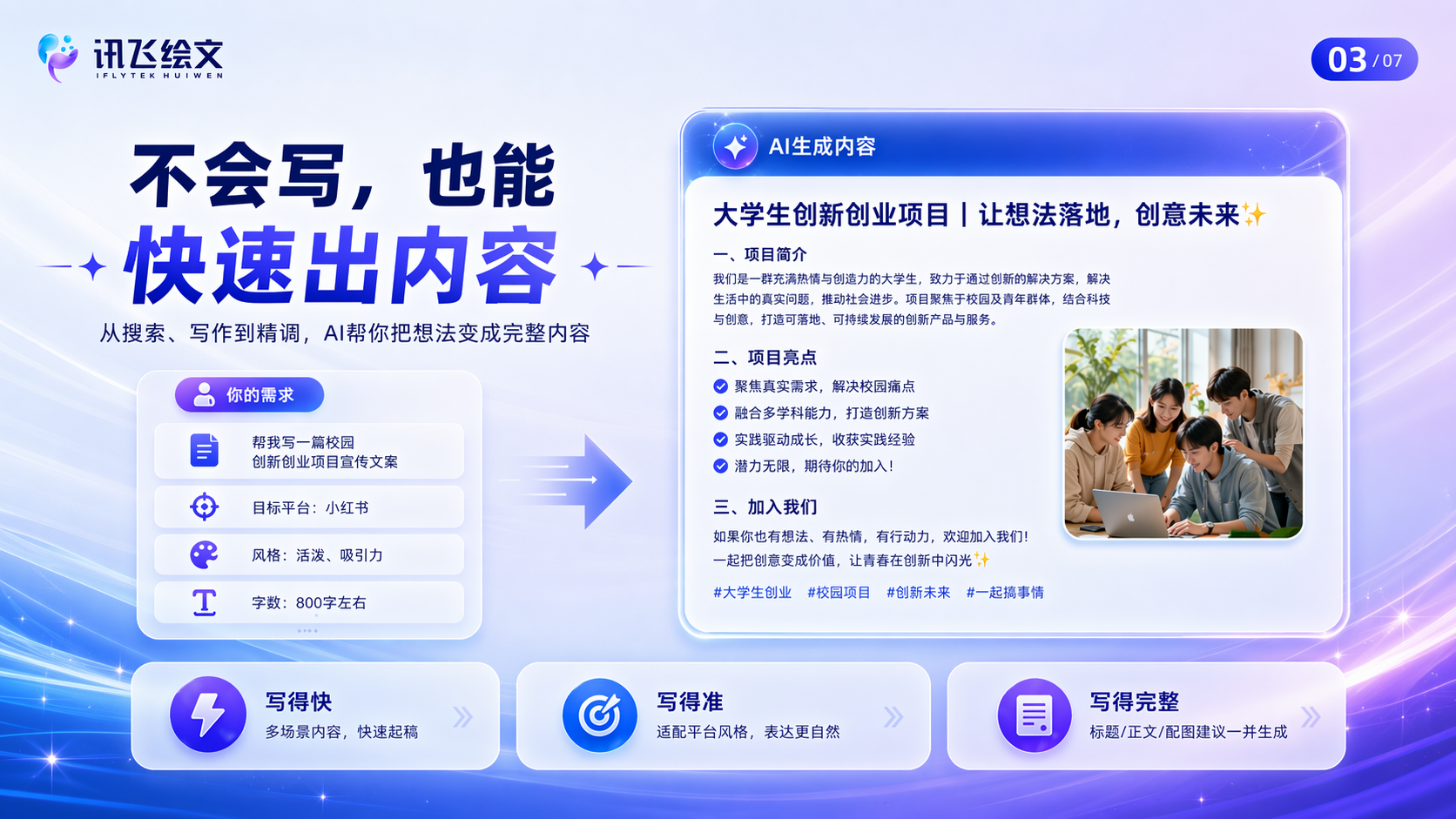 讯飞绘文
IFLYTEK HUIWEN

03 / 07

不会写，也能
快速出内容

从搜索、写作到精调，AI帮你把想法变成完整内容

你的需求

帮我写一篇校园创新创业项目宣传文案

目标平台：小红书

风格：活泼、吸引力

字数：800字左右

AI生成内容

大学生创新创业项目 | 让想法落地，创意未来✨

一、项目简介

我们是一群充满热情与创造力的大学生，致力于通过创新的解决方案，解决生活中的真实问题，推动社会进步。项目聚焦于校园及青年群体，结合科技与创意，打造可落地、可持续发展的创新产品与服务。

二、项目亮点

聚焦真实需求，解决校园痛点

融合多学科能力，打造创新方案

实践驱动成长，收获实践经验

潜力无限，期待你的加入！

三、加入我们

如果你也有想法、有热情，有行动力，欢迎加入我们！
一起把创意变成价值，让青春在创新中闪光✨

#大学生创业 #校园项目 #创新未来 #一起搞事情

写得快
多场景内容，快速起稿

写得准
适配平台风格，表达更自然

写得完整
标题/正文/配图建议一并生成